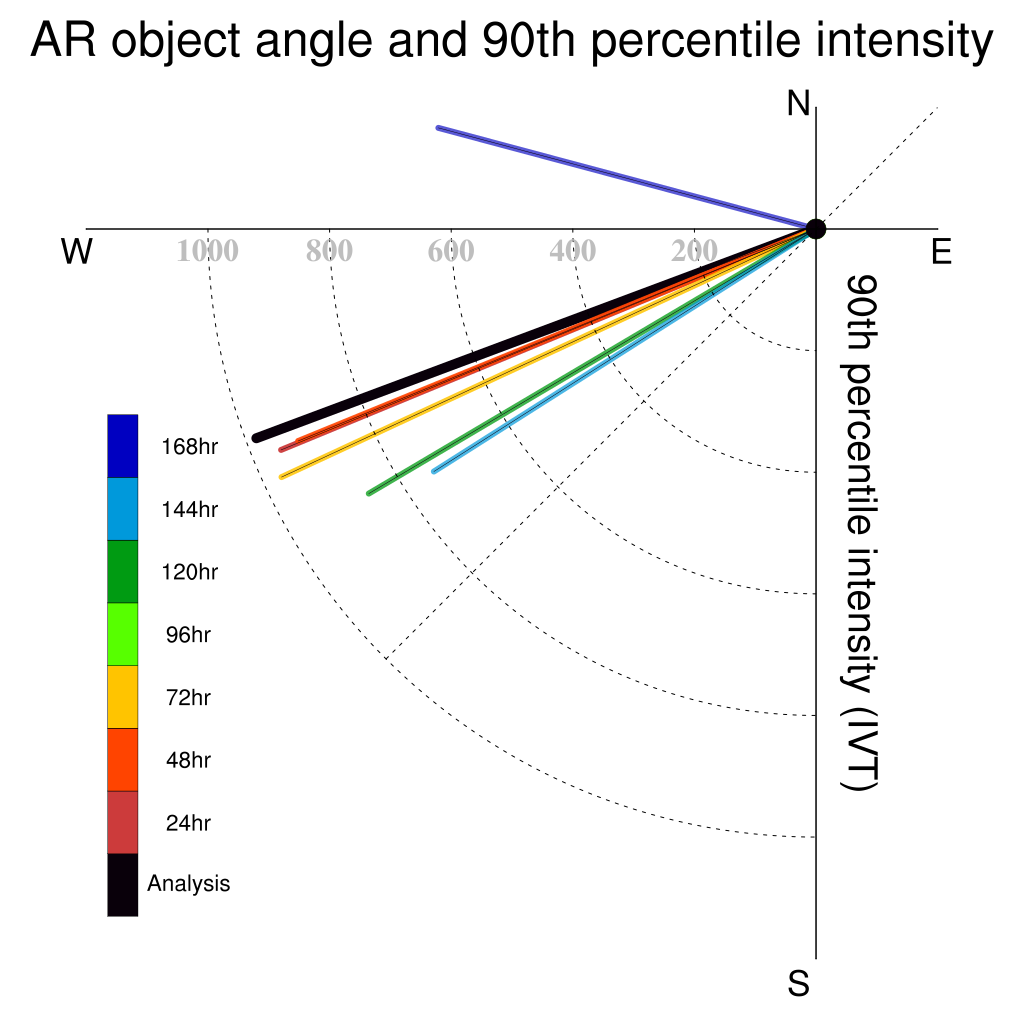 AR object angle and 90th percentile intensity

N

W

E

S

1000 800 600 400 200

90th percentile intensity (IVT)

168hr

144hr

120hr

96hr

72hr

48hr

24hr

Analysis